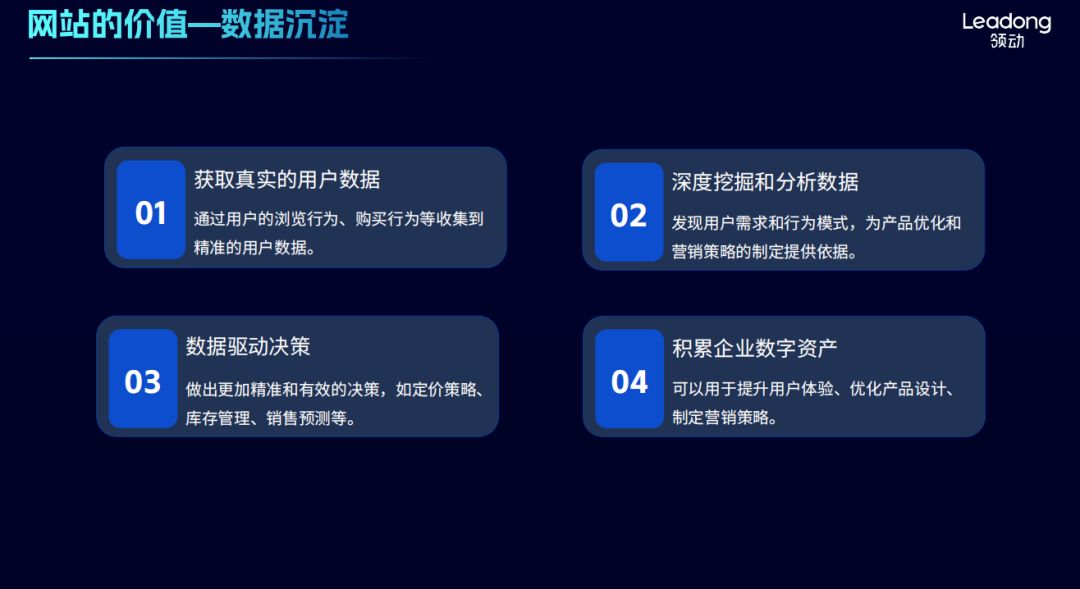 网站的价值—数据沉淀

Leadong
领动

01
获取真实的用户数据
通过用户的浏览行为、购买行为等收集到精准的用户数据。

02
深度挖掘和分析数据
发现用户需求和行为模式，为产品优化和营销策略的制定提供依据。

03
数据驱动决策
做出更加精准和有效的决策，如定价策略、库存管理、销售预测等。

04
积累企业数字资产
可以用于提升用户体验、优化产品设计、制定营销策略。